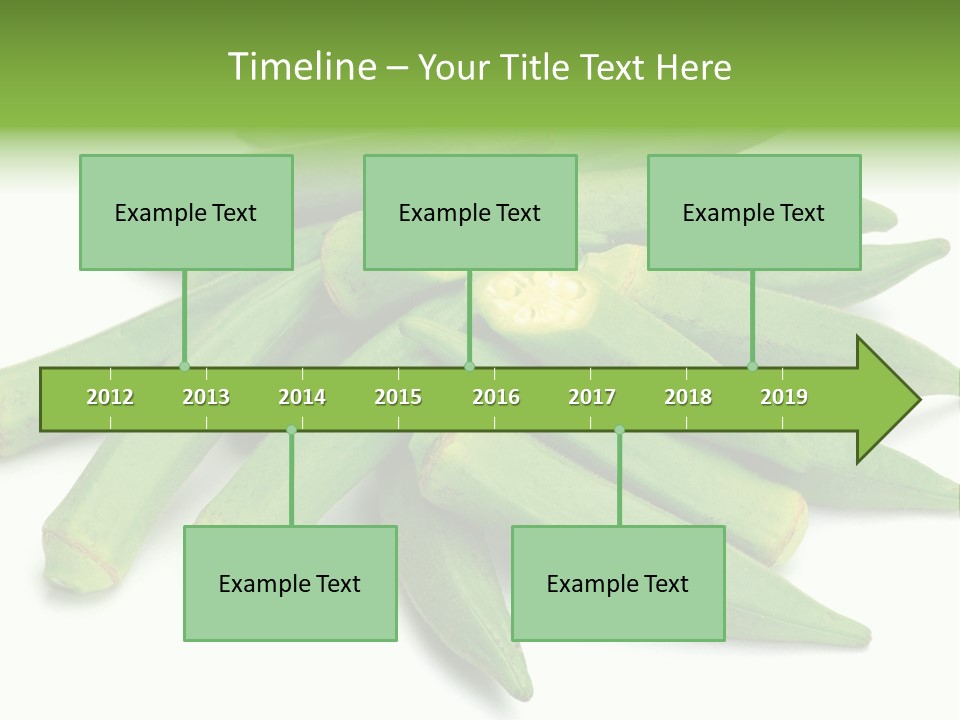 Timeline – Your Title Text Here

Example Text

Example Text

Example Text

2012 2013 2014 2015 2016 2017 2018 2019

Example Text

Example Text